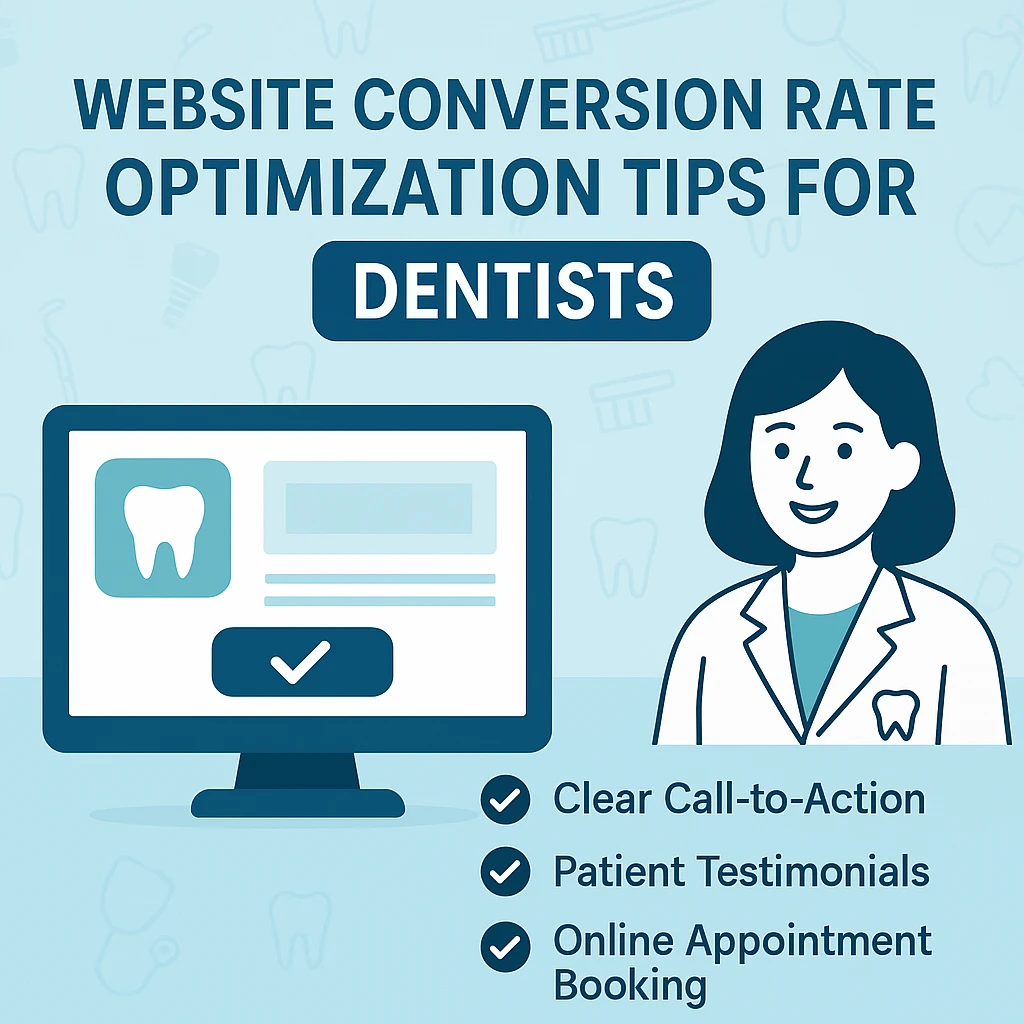 WEBSITE CONVERSION RATE OPTIMIZATION TIPS FOR

DENTISTS

Clear Call-to-Action

Patient Testimonials

Online Appointment Booking